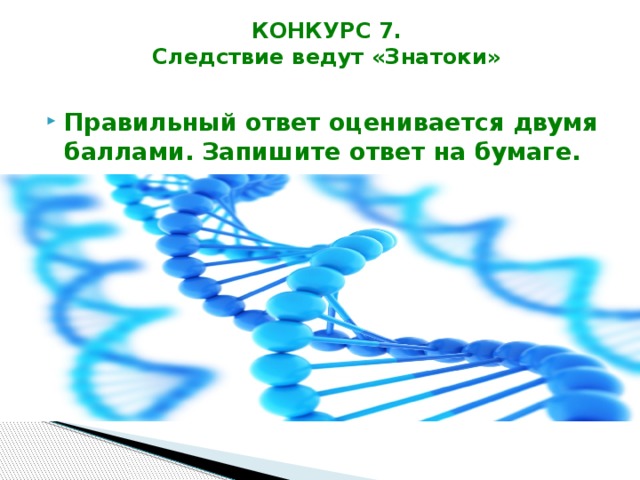 КОНКУРС 7.
Следствие ведут «Знатоки»

Правильный ответ оценивается двумя баллами. Запишите ответ на бумаге.